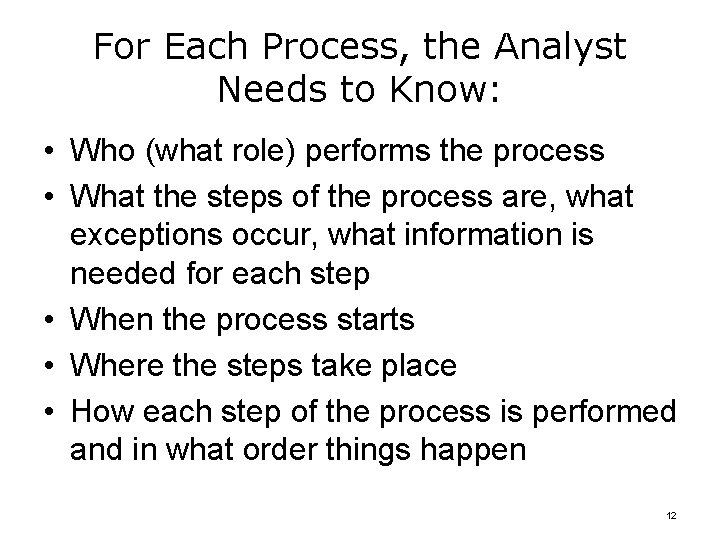 For Each Process, the Analyst Needs to Know:

• Who (what role) performs the process
• What the steps of the process are, what exceptions occur, what information is needed for each step
• When the process starts
• Where the steps take place
• How each step of the process is performed and in what order things happen

12